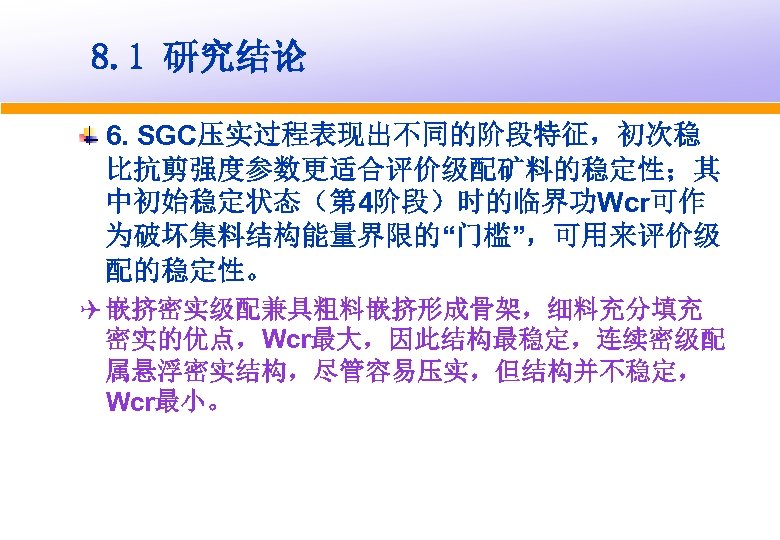 8.1 研究结论

6. SGC压实过程表现出不同的阶段特征，初次稳比抗剪强度参数更适合评价级配矿料的稳定性；其中初始稳定状态（第4阶段）时的临界功Wcr可作为破坏集料结构能量界限的“门槛”，可用来评价级配的稳定性。

嵌挤密实级配兼具粗料嵌挤形成骨架，细料充分填充密实的优点，Wcr最大，因此结构最稳定，连续密级配属悬浮密实结构，尽管容易压实，但结构并不稳定，Wcr最小。